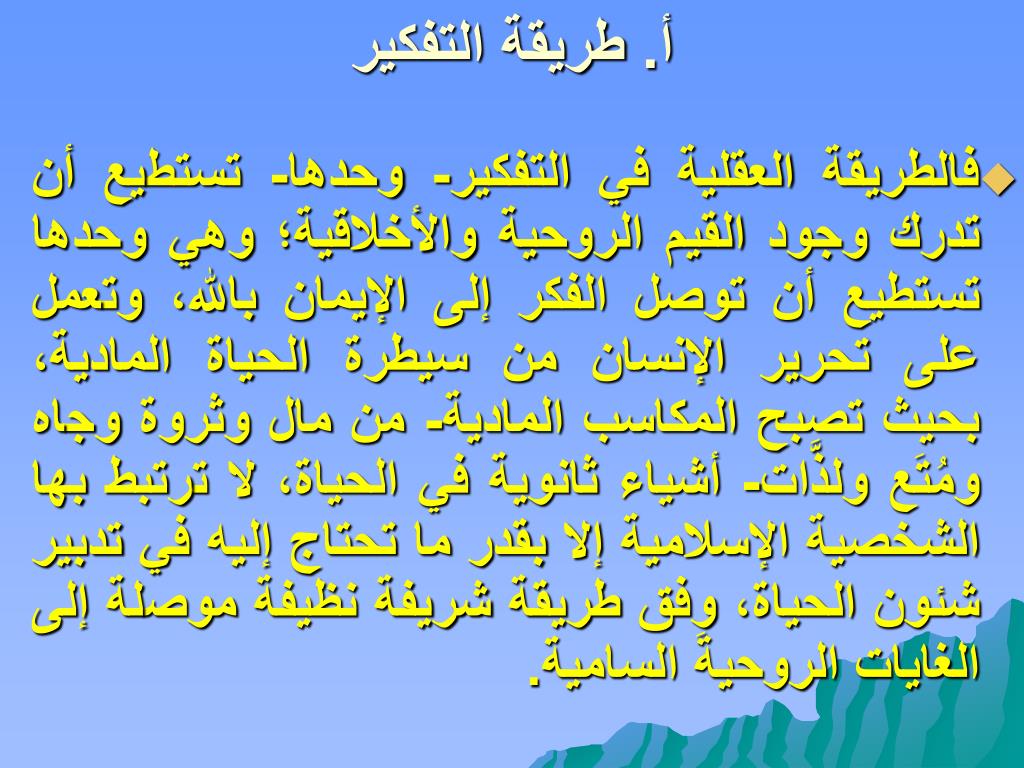 أ. طريقة التفكير

فالطريقة العقلية في التفكير- وحدها- تستطيع أن تدرك وجود القيم الروحية والأخلاقية؛ وهي وحدها تستطيع أن توصل الفكر إلى الإيمان بالله، وتعمل على تحرير الإنسان من سيطرة الحياة المادية، بحيث تصبح المكاسب المادية- من مال وثروة وجاه ومُتَع ولذَّات- أشياء ثانوية في الحياة، لا ترتبط بها الشخصية الإسلامية إلا بقدر ما تحتاج إليه في تدبير شئون الحياة، وفق طريقة شريفة نظيفة موصلة إلى الغايات الروحية السامية.